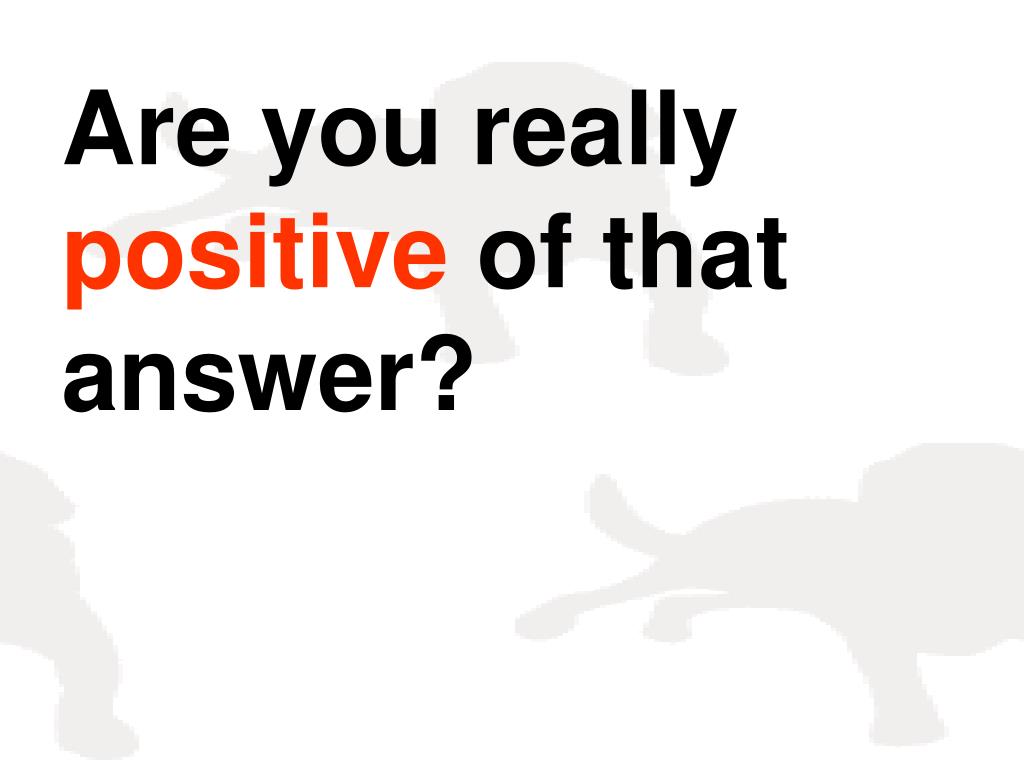 Are you really positive of that answer?